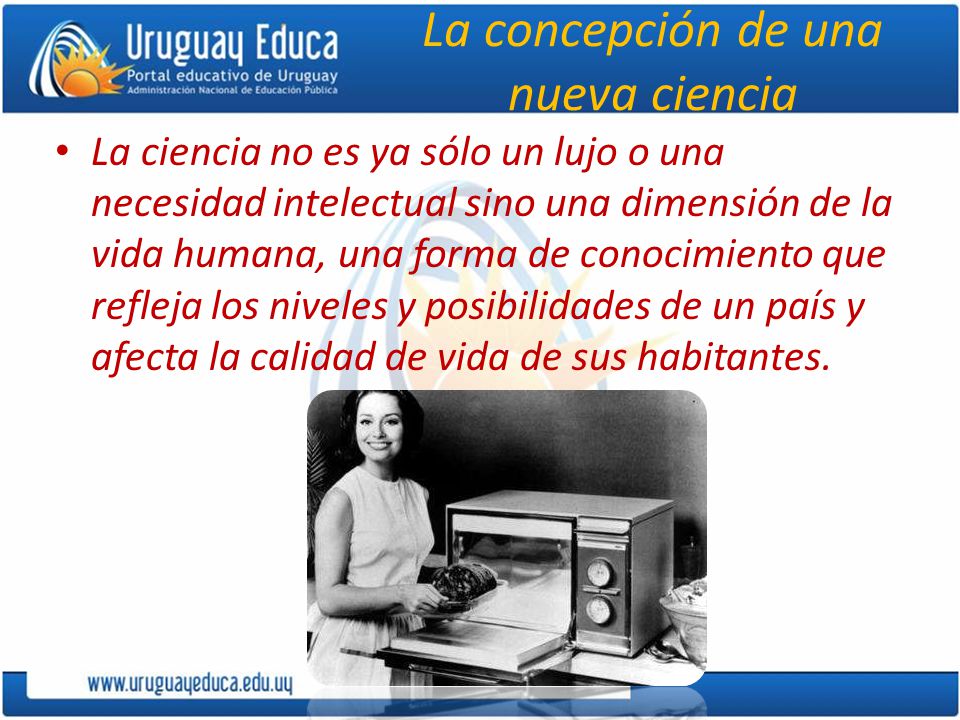 Uruguay Educa
Portal educativo de Uruguay
Administración Nacional de Educación Pública

La concepción de una nueva ciencia

• La ciencia no es ya sólo un lujo o una necesidad intelectual sino una dimensión de la vida humana, una forma de conocimiento que refleja los niveles y posibilidades de un país y afecta la calidad de vida de sus habitantes.

www.uruguayeduca.edu.uy